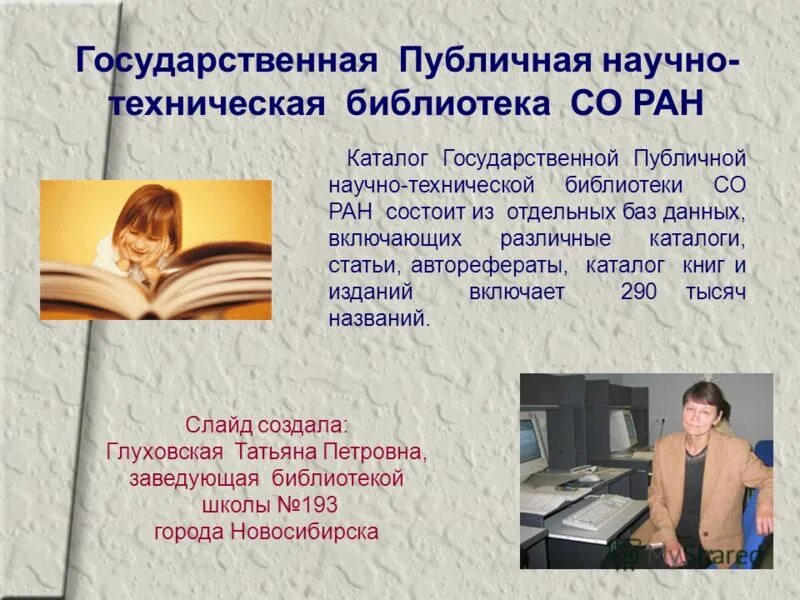 Государственная Публичная научно-техническая библиотека СО РАН

Каталог Государственной Публичной научно-технической библиотеки СО РАН состоит из отдельных баз данных, включающих различные каталоги, статьи, авторефераты, каталог книг и изданий включает 290 тысяч названий.

Слайд создала:
Глуховская Татьяна Петровна,
заведующая библиотекой
школы №193
города Новосибирска

MyShared